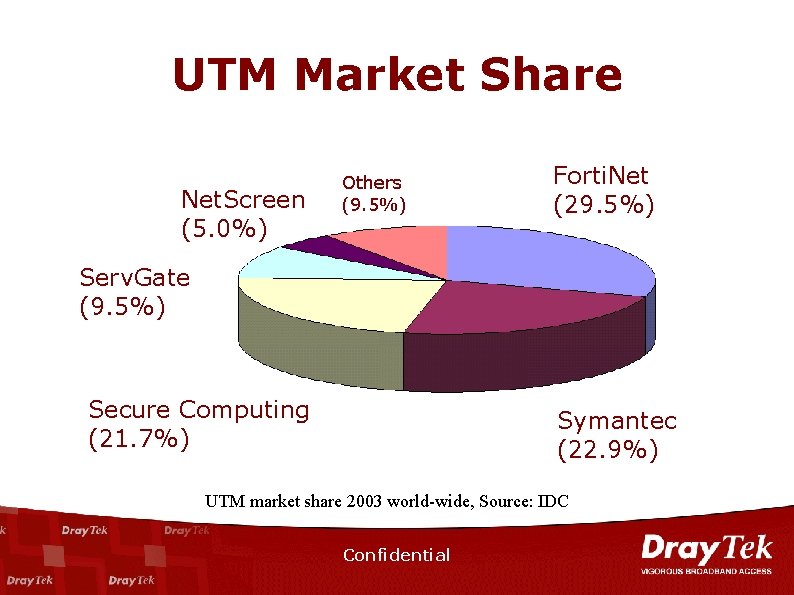 UTM Market Share

NetScreen (5.0%)

Others (9.5%)

FortiNet (29.5%)

ServGate (9.5%)

Secure Computing (21.7%)

Symantec (22.9%)

UTM market share 2003 world-wide, Source: IDC

DrayTek

DrayTek

DrayTek

DrayTek

Confidential

DrayTek
VIGOROUS BROADBAND ACCESS